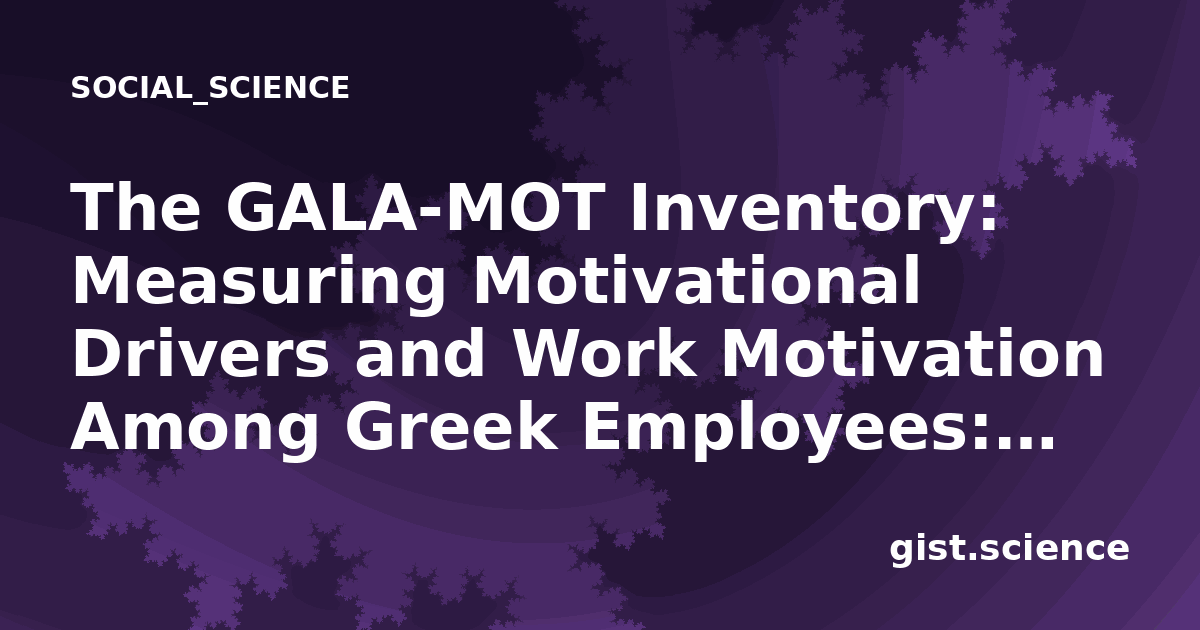 SOCIAL_SCIENCE

The GALA-MOT Inventory: Measuring Motivational Drivers and Work Motivation Among Greek Employees:...

gist.science